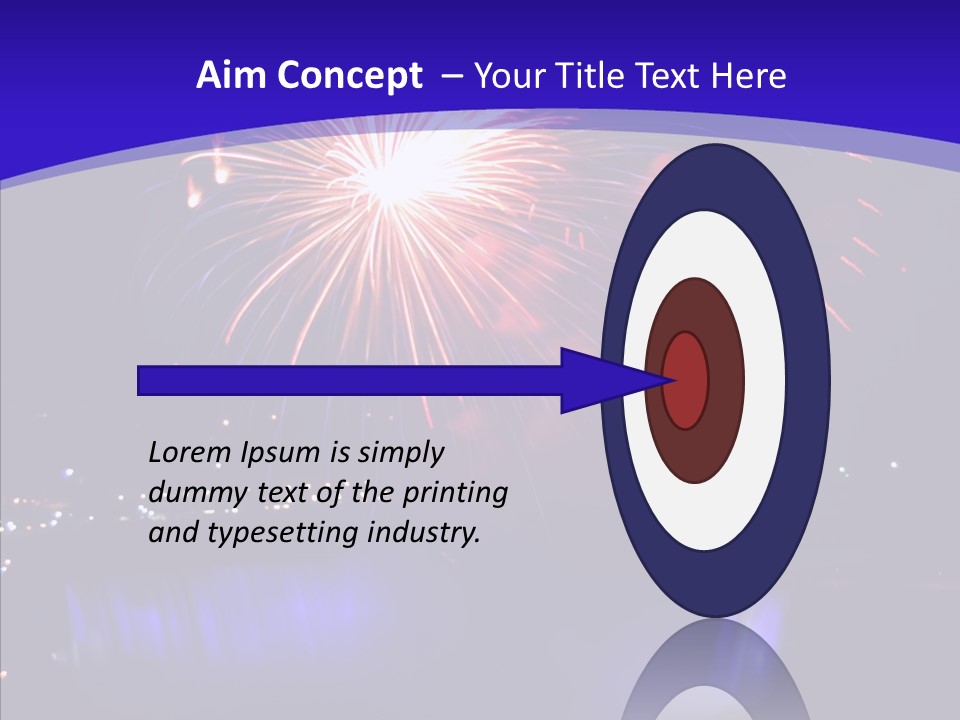 Aim Concept – Your Title Text Here

Lorem Ipsum is simply dummy text of the printing and typesetting industry.